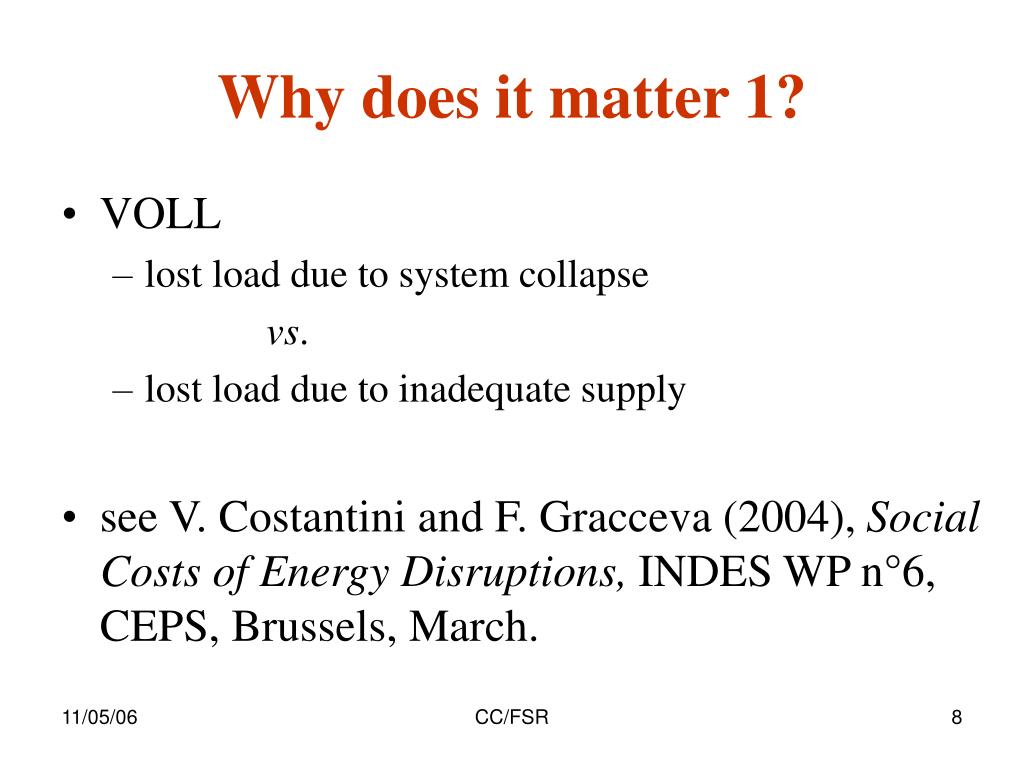 Why does it matter 1?

• VOLL
– lost load due to system collapse
vs.
– lost load due to inadequate supply

• see V. Costantini and F. Gracceva (2004), Social Costs of Energy Disruptions, INDES WP n°6, CEPS, Brussels, March.

11/05/06 CC/FSR 8